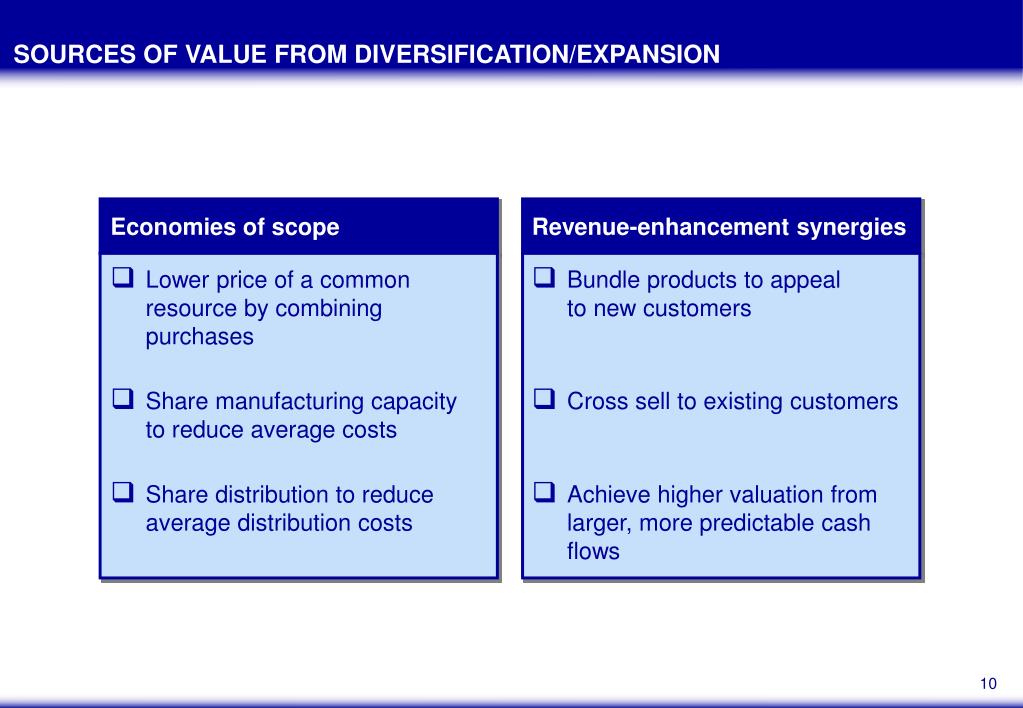 SOURCES OF VALUE FROM DIVERSIFICATION/EXPANSION

Economies of scope

❑ Lower price of a common resource by combining purchases

❑ Share manufacturing capacity to reduce average costs

❑ Share distribution to reduce average distribution costs

Revenue-enhancement synergies

❑ Bundle products to appeal to new customers

❑ Cross sell to existing customers

❑ Achieve higher valuation from larger, more predictable cash flows

10